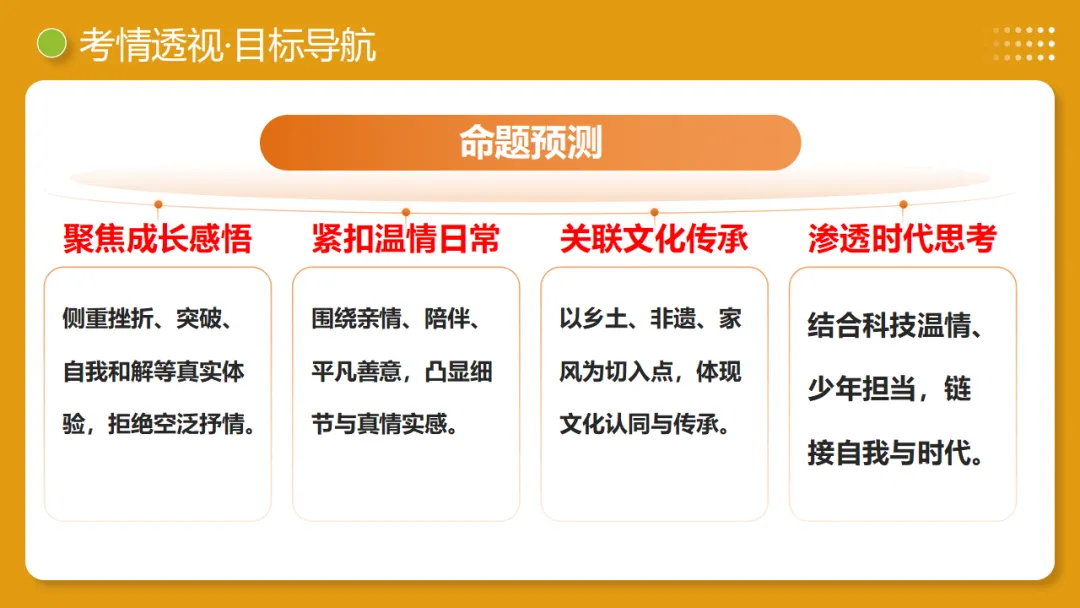 考情透视·目标导航

命题预测

聚焦成长感悟

侧重挫折、突破、自我和解等真实体验，拒绝空泛抒情。

紧扣温情日常

围绕亲情、陪伴、平凡善意，凸显细节与真情实感。

关联文化传承

以乡土、非遗、家风为切入点，体现文化认同与传承。

渗透时代思考

结合科技温情、少年担当，链接自我与时代。